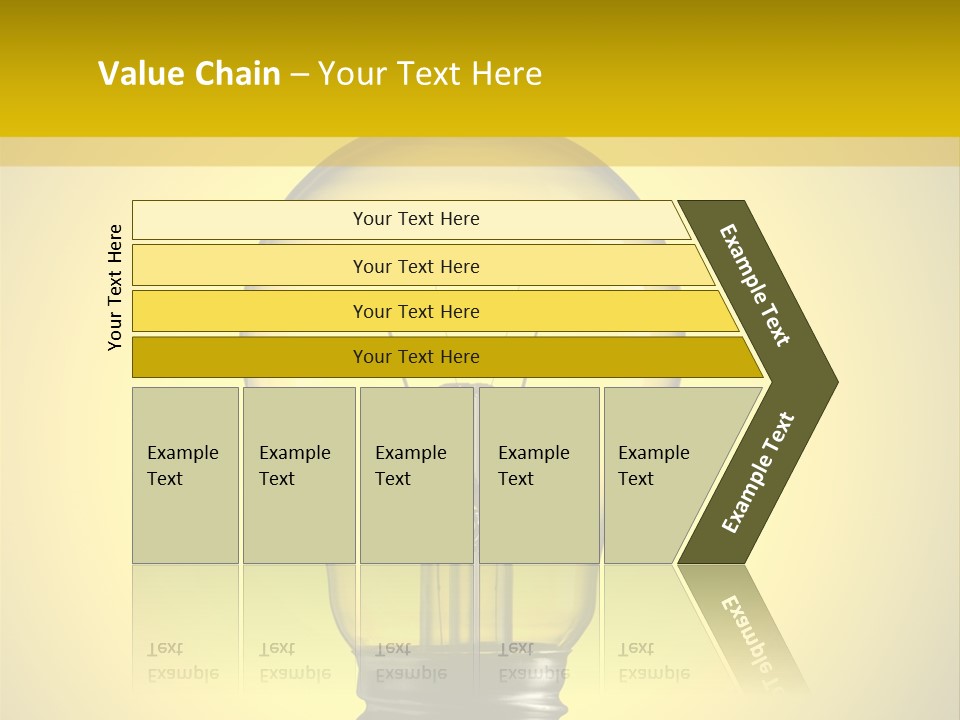 Value Chain – Your Text Here

Your Text Here

Your Text Here

Your Text Here

Your Text Here

Your Text Here

Example Text

Example Text

Example Text

Example Text

Example Text

Example Text

Example Text